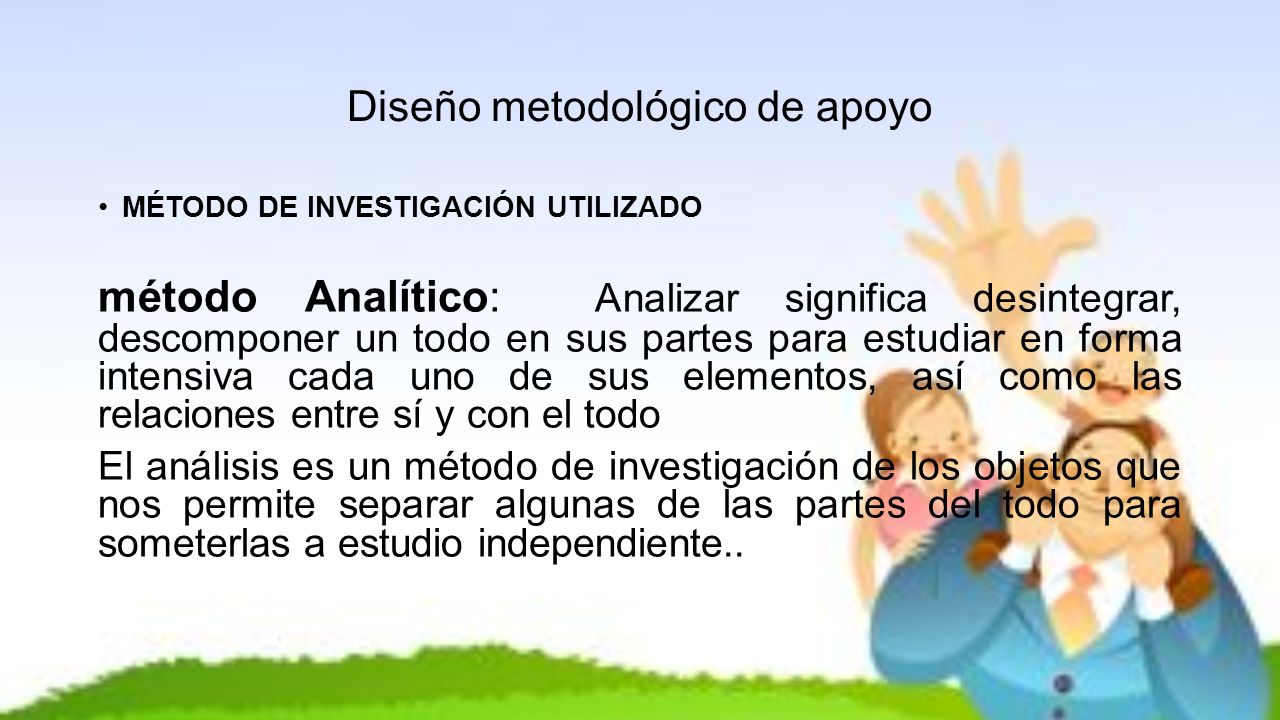 Diseño metodológico de apoyo

• MÉTODO DE INVESTIGACIÓN UTILIZADO

método Analítico: Analizar significa desintegrar, descomponer un todo en sus partes para estudiar en forma intensiva cada uno de sus elementos, así como las relaciones entre sí y con el todo

El análisis es un método de investigación de los objetos que nos permite separar algunas de las partes del todo para someterlas a estudio independiente..